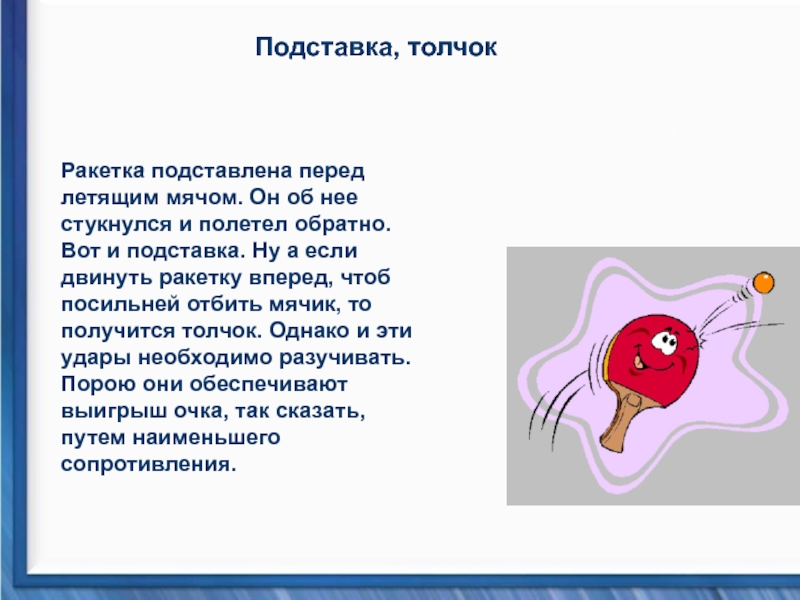 Подставка, толчок

Ракетка подставлена перед летящим мячом. Он об нее стукнулся и полетел обратно. Вот и подставка. Ну а если двинуть ракетку вперед, чтоб посильней отбить мячик, то получится толчок. Однако и эти удары необходимо разучивать. Порою они обеспечивают выигрыш очка, так сказать, путем наименьшего сопротивления.